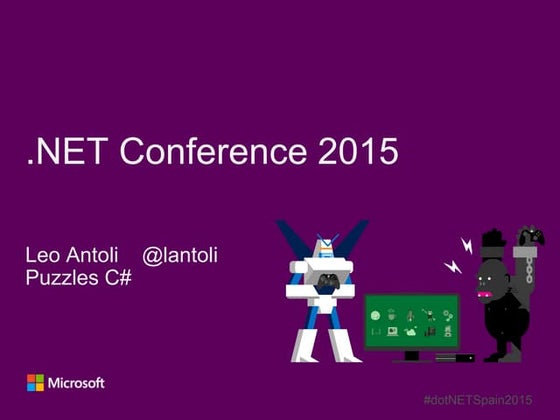 .NET Conference 2015

Leo Antoli @lantoli
Puzzles C#

Microsoft

#dotNETSpain2015